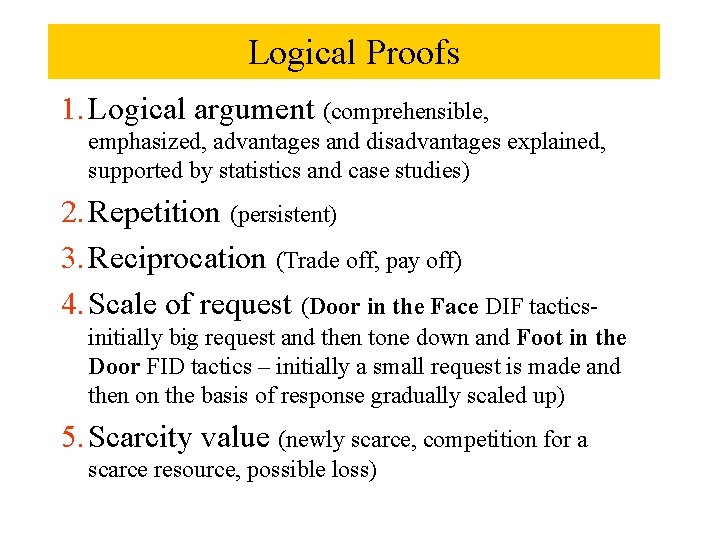 Logical Proofs

1. Logical argument (comprehensible, emphasized, advantages and disadvantages explained, supported by statistics and case studies)

2. Repetition (persistent)

3. Reciprocation (Trade off, pay off)

4. Scale of request (Door in the Face DIF tactics- initially big request and then tone down and Foot in the Door FID tactics – initially a small request is made and then on the basis of response gradually scaled up)

5. Scarcity value (newly scarce, competition for a scarce resource, possible loss)